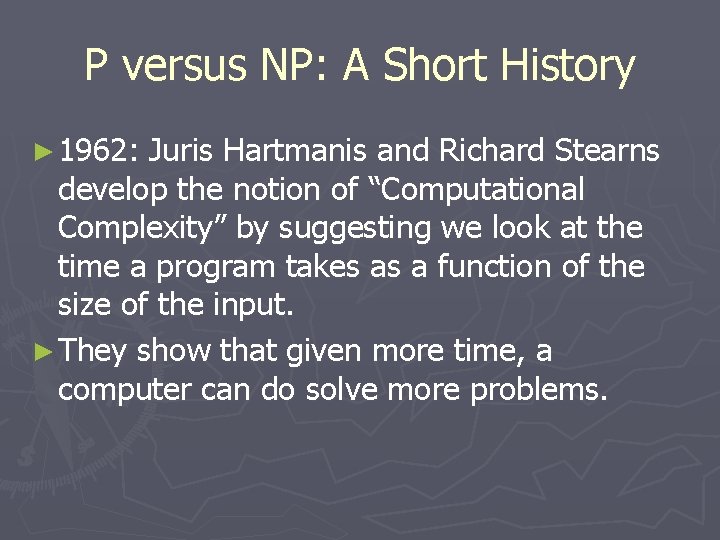 P versus NP: A Short History

► 1962: Juris Hartmanis and Richard Stearns develop the notion of “Computational Complexity” by suggesting we look at the time a program takes as a function of the size of the input.

► They show that given more time, a computer can do solve more problems.